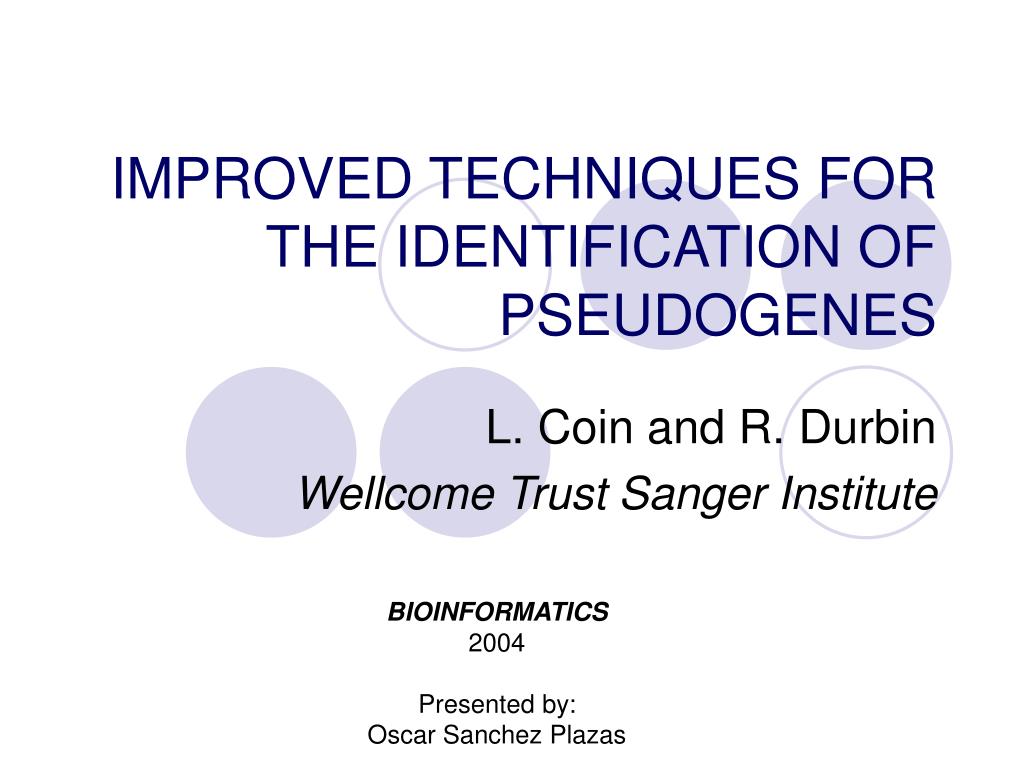 IMPROVED TECHNIQUES FOR THE IDENTIFICATION OF PSEUDOGENES

L. Coin and R. Durbin
Wellcome Trust Sanger Institute

BIOINFORMATICS
2004

Presented by:
Oscar Sanchez Plazas